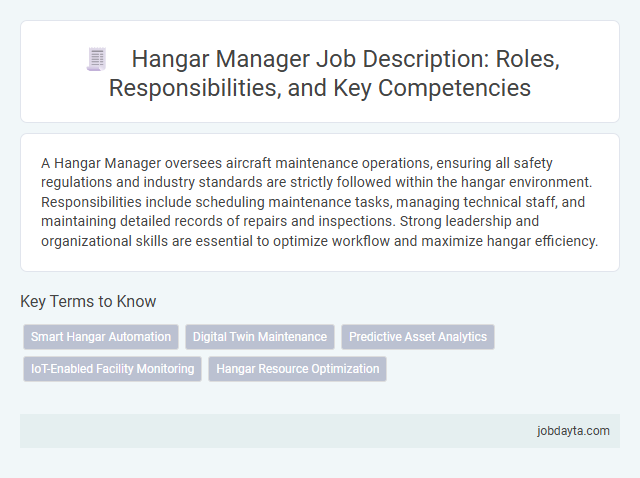 Hangar Manager Job Description: Roles, Responsibilities, and Key Competencies

A Hangar Manager oversees aircraft maintenance operations, ensuring all safety regulations and industry standards are strictly followed within the hangar environment. Responsibilities include scheduling maintenance tasks, managing technical staff, and maintaining detailed records of repairs and inspections. Strong leadership and organizational skills are essential to optimize workflow and maximize hangar efficiency.

Key Terms to Know

Smart Hangar Automation

Digital Twin Maintenance

Predictive Asset Analytics

IoT-Enabled Facility Monitoring

Hangar Resource Optimization

jobdayta.com